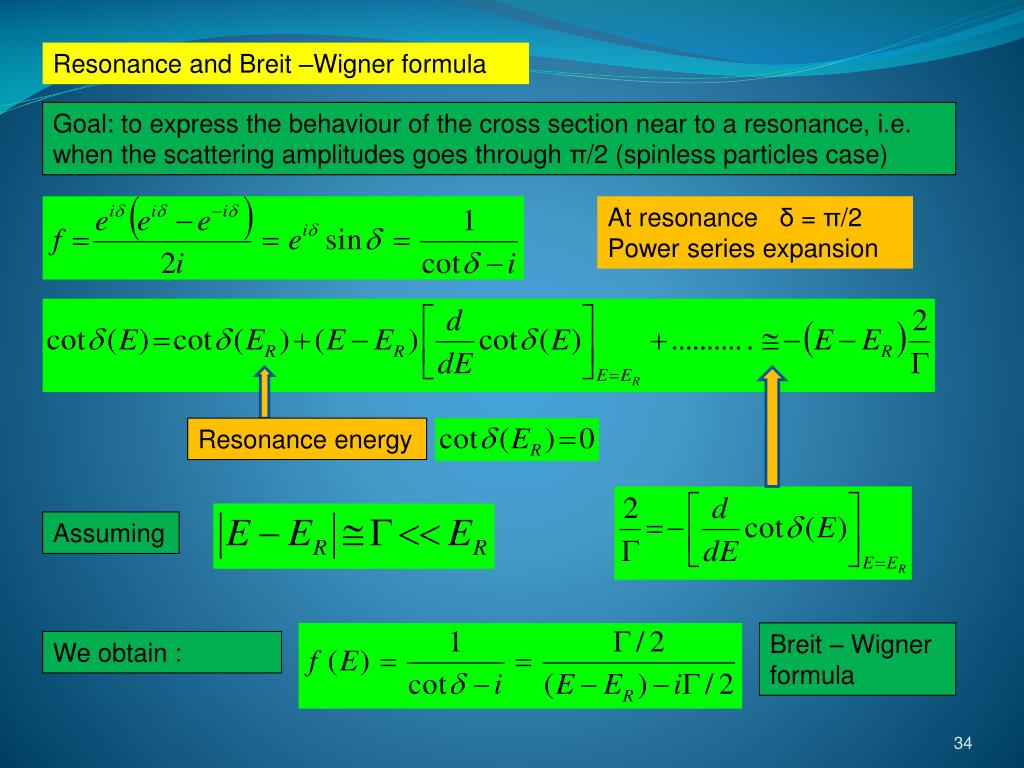 Resonance and Breit –Wigner formula

Goal: to express the behaviour of the cross section near to a resonance, i.e. when the scattering amplitudes goes through π/2 (spinless particles case)

$f = \frac{e^{i\delta}\left(e^{i\delta} - e^{-i\delta}\right)}{2i} = e^{i\delta}\sin\delta = \frac{1}{\cot\delta - i}$

At resonance δ = π/2
Power series expansion

$\cot\delta(E) = \cot\delta(E_R) + (E - E_R)\left[\frac{d}{dE}\cot\delta(E)\right]_{E=E_R} + .......... \cong -\left(E - E_R\right)\frac{2}{\Gamma}$

Resonance energy

$\cot\delta(E_R) = 0$

Assuming

$\left|E - E_R\right| \cong \Gamma << E_R$

$\frac{2}{\Gamma} = -\left[\frac{d}{dE}\cot\delta(E)\right]_{E=E_R}$

We obtain :

$f(E) = \frac{1}{\cot\delta - i} = \frac{\Gamma/2}{(E - E_R) - i\Gamma/2}$

Breit – Wigner formula

34